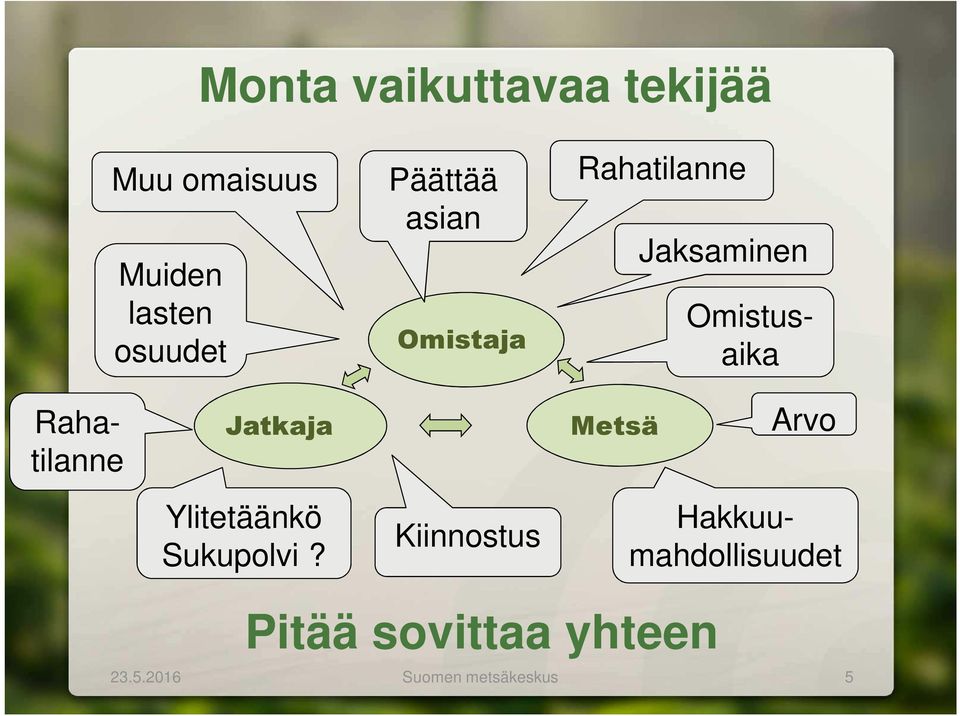 Monta vaikuttavaa tekijää

Muu omaisuus

Päättää asian

Rahatilanne

Jaksaminen

Muiden lasten osuudet

Omistaja

Omistus-aika

Raha-tilanne

Jatkaja

Metsä

Arvo

Ylitetäänkö Sukupolvi ?

Kiinnostus

Hakkuu-mahdollisuudet

Pitää sovittaa yhteen

23.5.2016

Suomen metsäkeskus

5